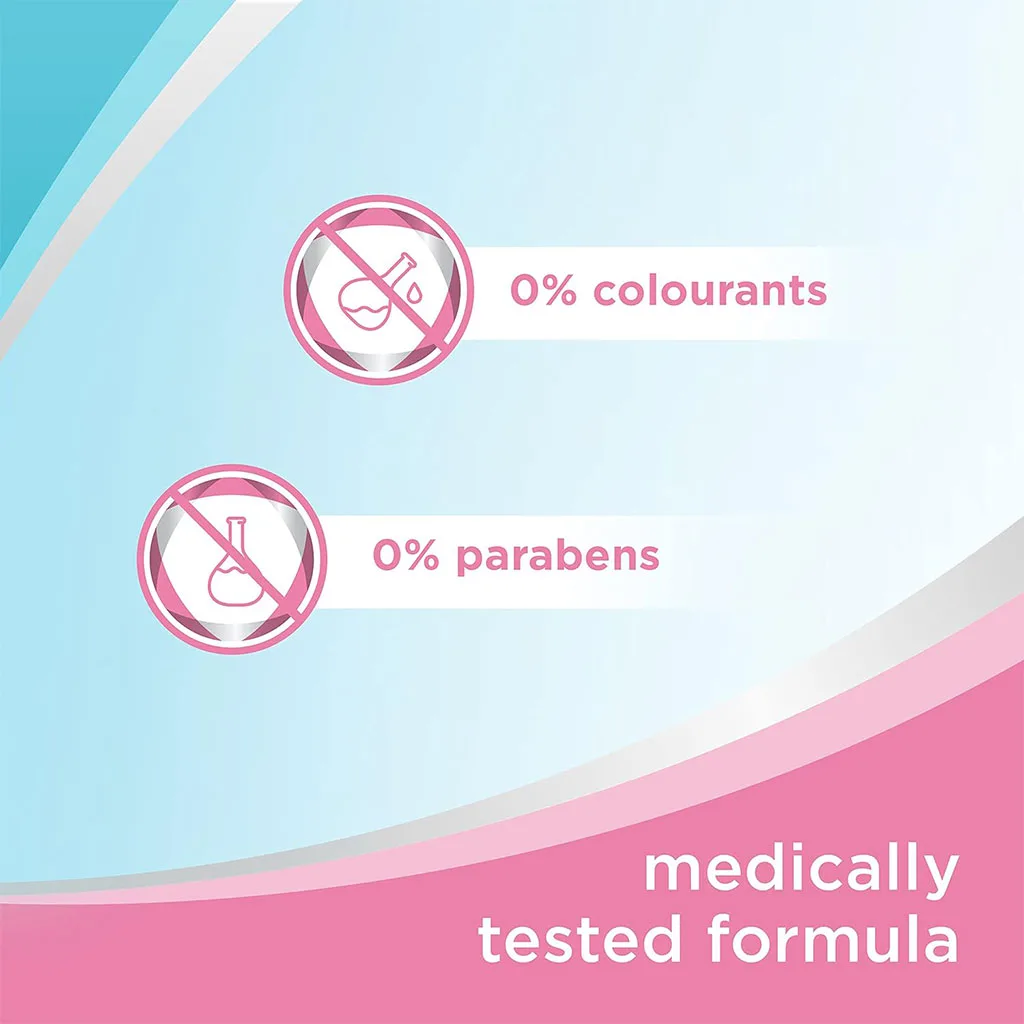 0% colourants

0% parabens

medically tested formula